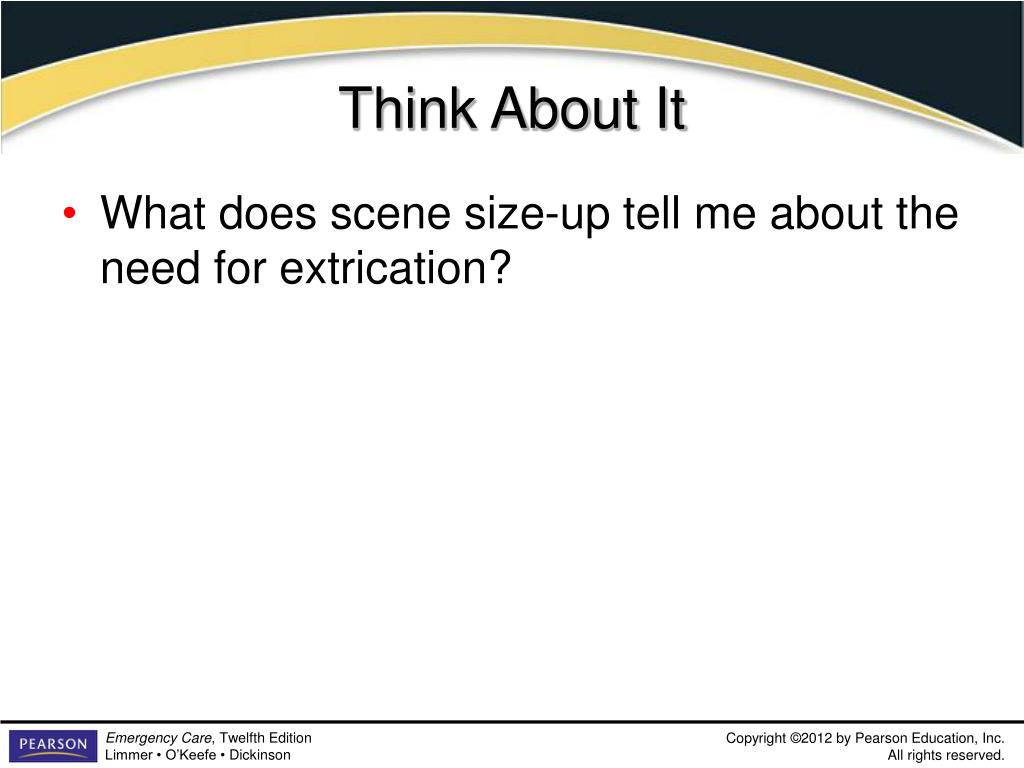 Think About It

• What does scene size-up tell me about the need for extrication?

PEARSON

Emergency Care, Twelfth Edition
Limmer • O'Keefe • Dickinson

Copyright ©2012 by Pearson Education, Inc.
All rights reserved.